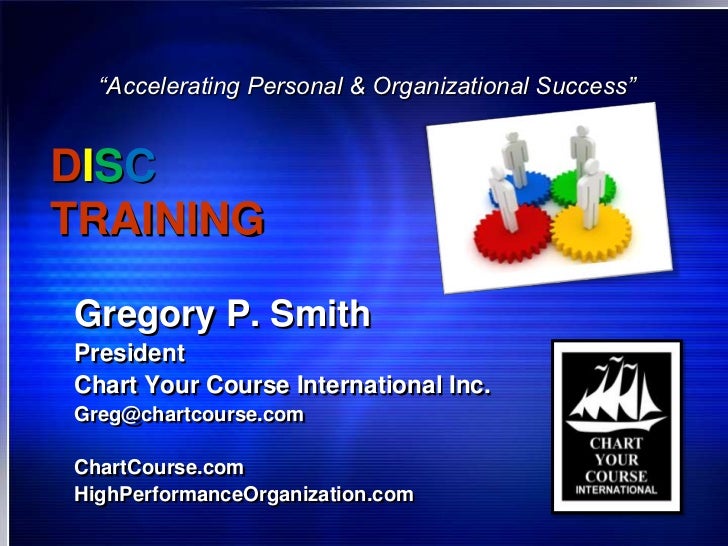 “Accelerating Personal & Organizational Success”

DISC
TRAINING

Gregory P. Smith
President
Chart Your Course International Inc.
Greg@chartcourse.com

ChartCourse.com
HighPerformanceOrganization.com

CHART
YOUR
COURSE
INTERNATIONAL